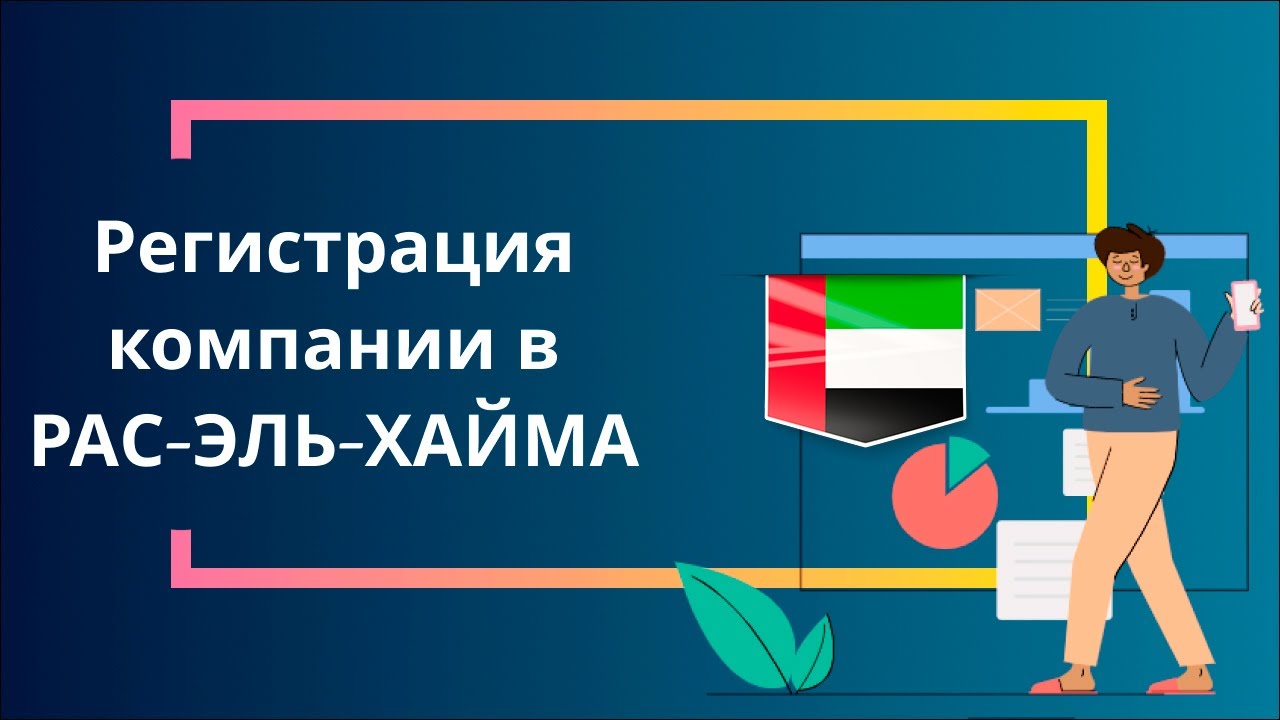 Регистрация компании в РАС-ЭЛЬ-ХАЙМА